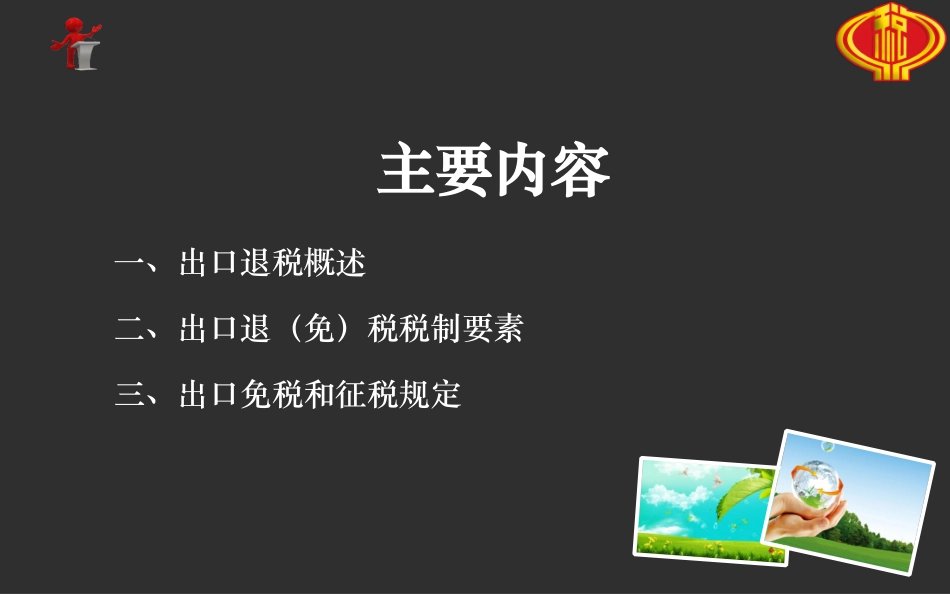 主要内容

一、出口退税概述

二、出口退（免）税税制要素

三、出口免税和征税规定